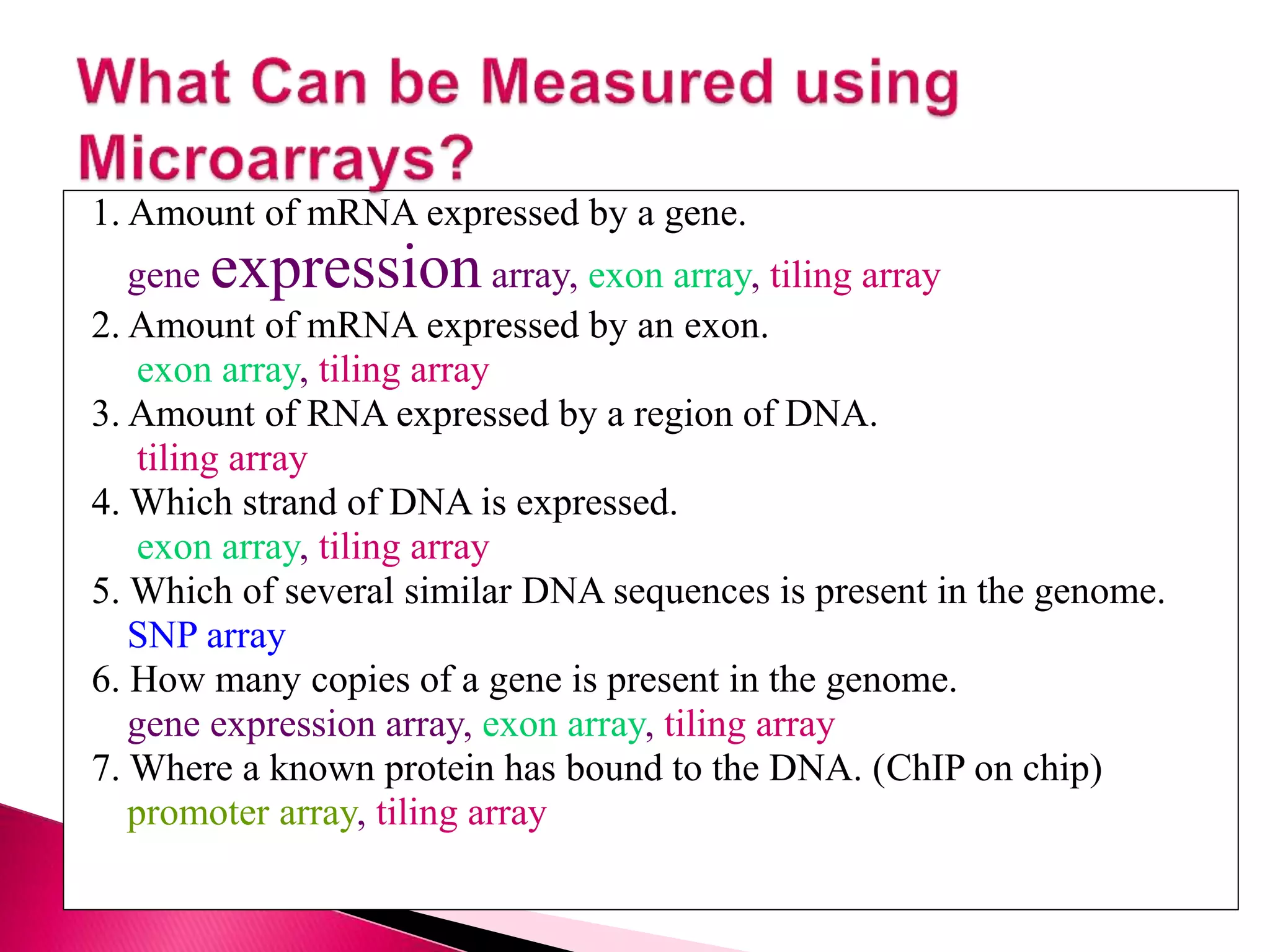 What Can be Measured using Microarrays?

1. Amount of mRNA expressed by a gene.
gene expression array, exon array, tiling array
2. Amount of mRNA expressed by an exon.
exon array, tiling array
3. Amount of RNA expressed by a region of DNA.
tiling array
4. Which strand of DNA is expressed.
exon array, tiling array
5. Which of several similar DNA sequences is present in the genome.
SNP array
6. How many copies of a gene is present in the genome.
gene expression array, exon array, tiling array
7. Where a known protein has bound to the DNA. (ChIP on chip)
promoter array, tiling array